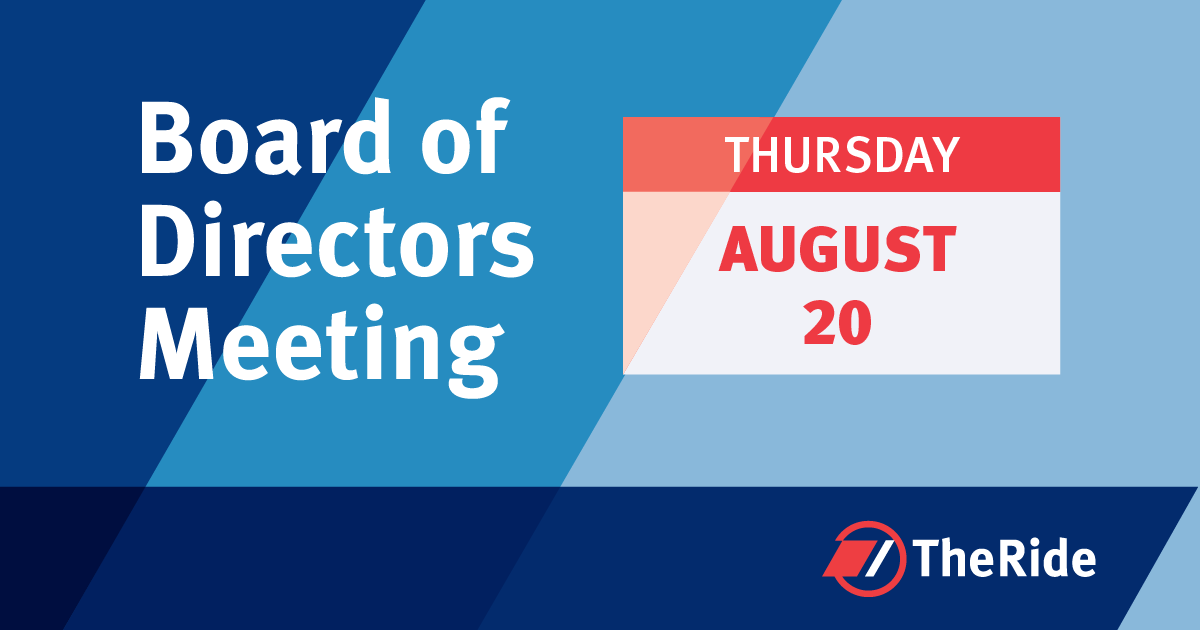 Board of Directors Meeting

THURSDAY

AUGUST 20

TheRide